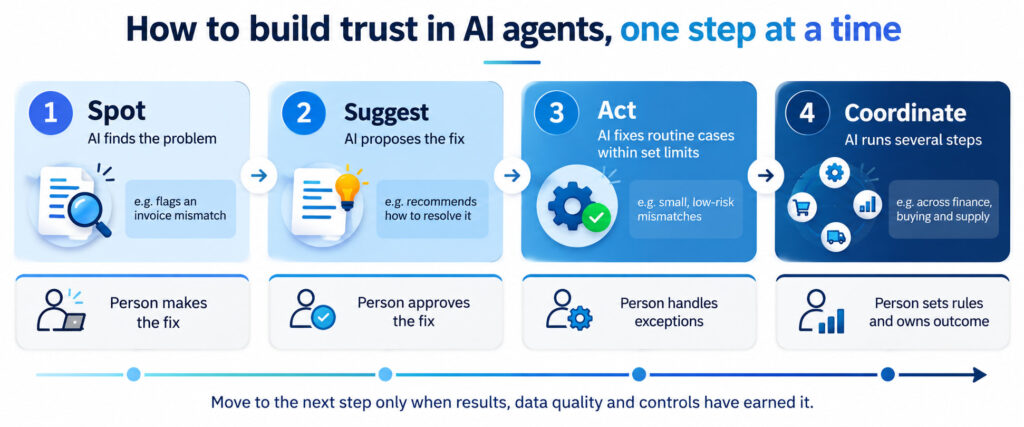 How to build trust in AI agents, one step at a time

1 Spot
AI finds the problem
e.g. flags an invoice mismatch

Person makes the fix

2 Suggest
AI proposes the fix
e.g. recommends how to resolve it

Person approves the fix

3 Act
AI fixes routine cases within set limits
e.g. small, low-risk mismatches

Person handles exceptions

4 Coordinate
AI runs several steps
e.g. across finance, buying and supply

Person sets rules and owns outcome

Move to the next step only when results, data quality and controls have earned it.